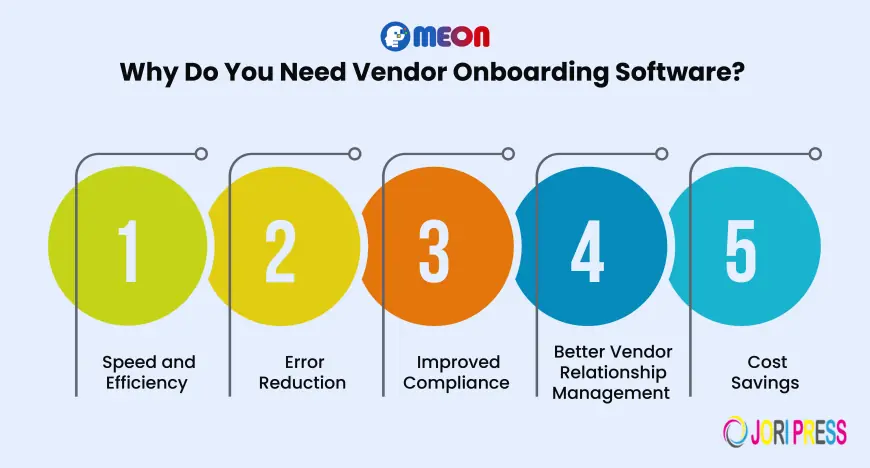 MEON

Why Do You Need Vendor Onboarding Software?

1

Speed and Efficiency

2

Error Reduction

3

Improved Compliance

4

Better Vendor Relationship Management

5

Cost Savings

JORI PRESS